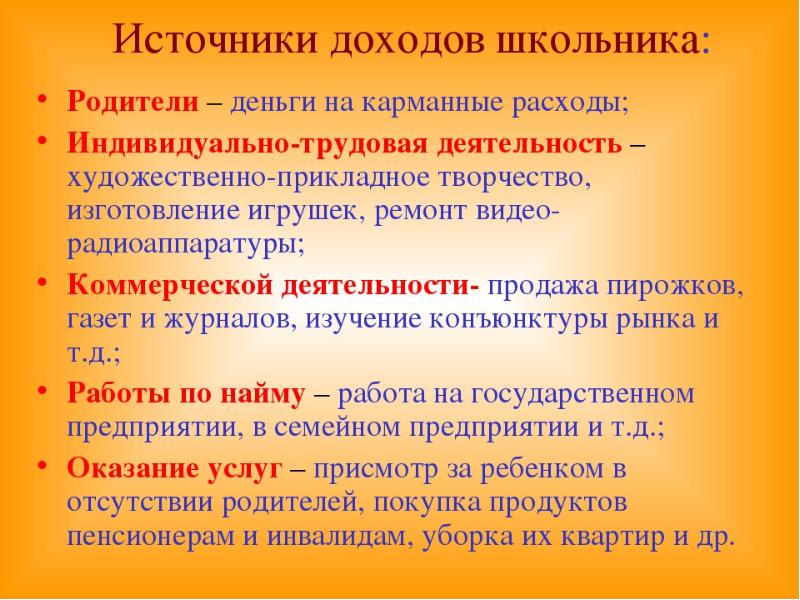 Источники доходов школьника:

• Родители – деньги на карманные расходы;
• Индивидуально-трудовая деятельность – художественно-прикладное творчество, изготовление игрушек, ремонт видео-радиоаппаратуры;
• Коммерческой деятельности- продажа пирожков, газет и журналов, изучение конъюнктуры рынка и т.д.;
• Работы по найму – работа на государственном предприятии, в семейном предприятии и т.д.;
• Оказание услуг – присмотр за ребенком в отсутствии родителей, покупка продуктов пенсионерам и инвалидам, уборка их квартир и др.